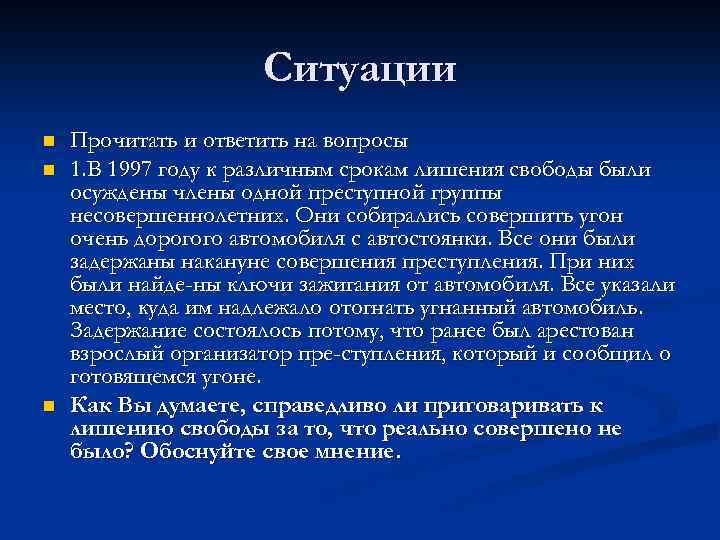 Ситуации

Прочитать и ответить на вопросы

1.В 1997 году к различным срокам лишения свободы были осуждены члены одной преступной группы несовершеннолетних. Они собирались совершить угон очень дорогого автомобиля с автостоянки. Все они были задержаны накануне совершения преступления. При них были найде-ны ключи зажигания от автомобиля. Все указали место, куда им надлежало отогнать угнанный автомобиль. Задержание состоялось потому, что ранее был арестован взрослый организатор пре-ступления, который и сообщил о готовящемся угоне.

Как Вы думаете, справедливо ли приговаривать к лишению свободы за то, что реально совершено не было? Обоснуйте свое мнение.